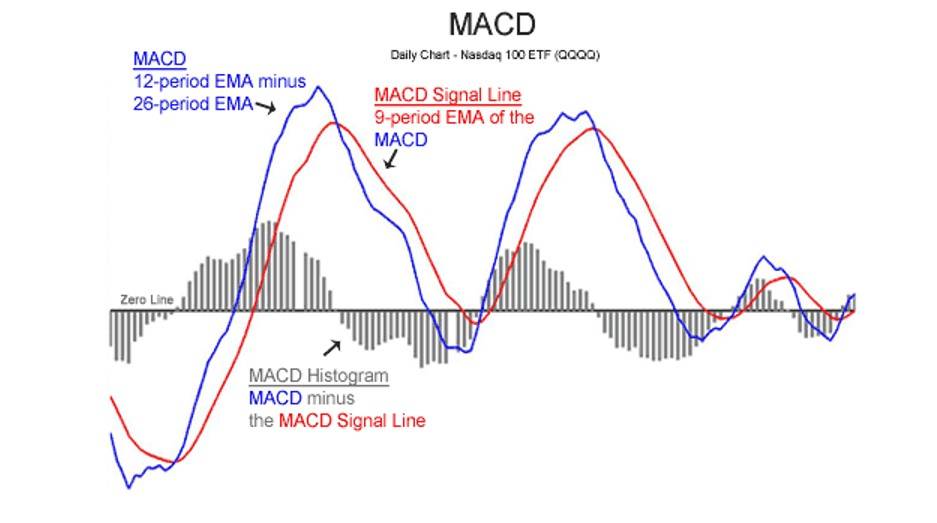 MACD

Daily Chart - Nasdaq 100 ETF (QQQQ)

MACD
12-period EMA minus
26-period EMA

MACD Signal Line
9-period EMA of the
MACD

Zero Line

MACD Histogram
MACD minus
the MACD Signal Line